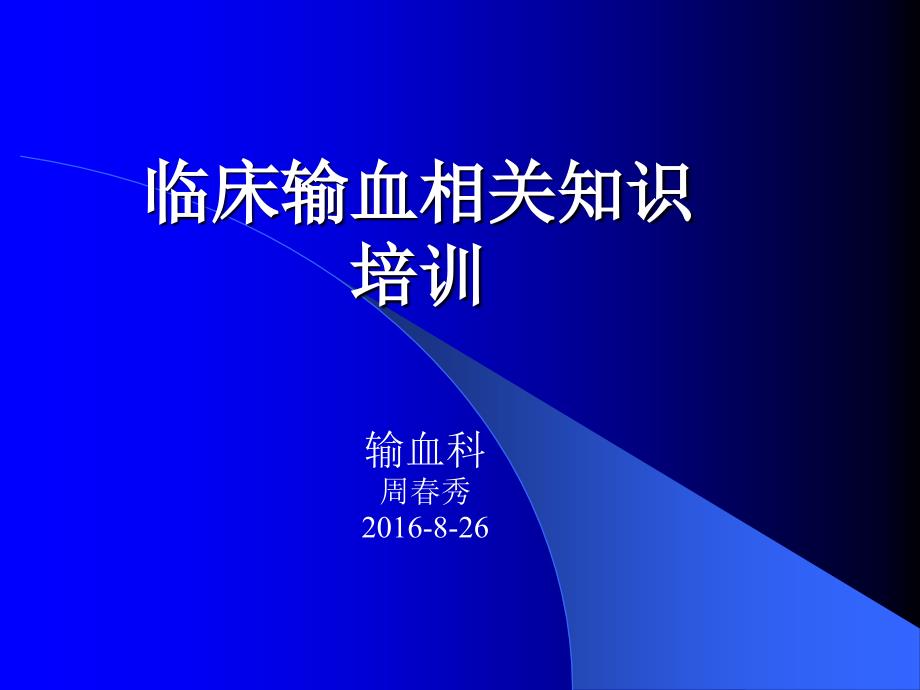 临床输血相关知识培训

输血科
周春秀
2016-8-26